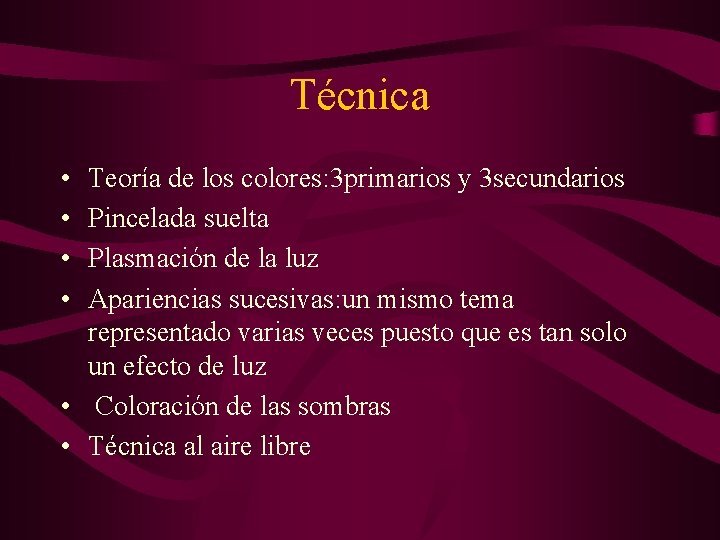 Técnica

• Teoría de los colores:3primarios y 3secundarios
• Pincelada suelta
• Plasmación de la luz
• Apariencias sucesivas:un mismo tema representado varias veces puesto que es tan solo un efecto de luz
• Coloración de las sombras
• Técnica al aire libre